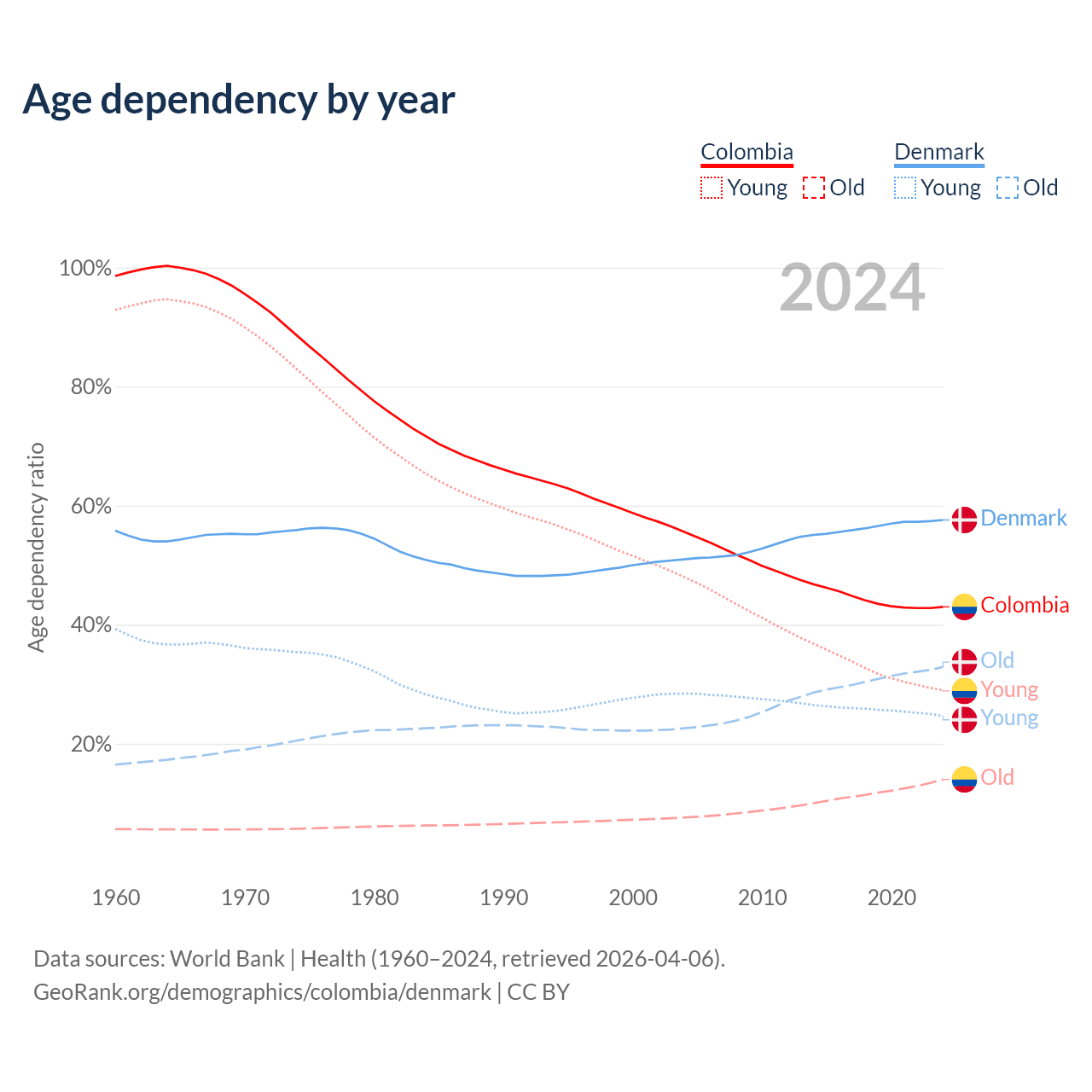 Age dependency by year

Colombia
Young Old

Denmark
Young Old

2024

Age dependency ratio

100%
80%
60%
40%
20%

Denmark
Colombia
Old
Young
Young
Old

1960 1970 1980 1990 2000 2010 2020

Data sources: World Bank | Health (1960–2024, retrieved 2026-04-06).
GeoRank.org/demographics/colombia/denmark | CC BY